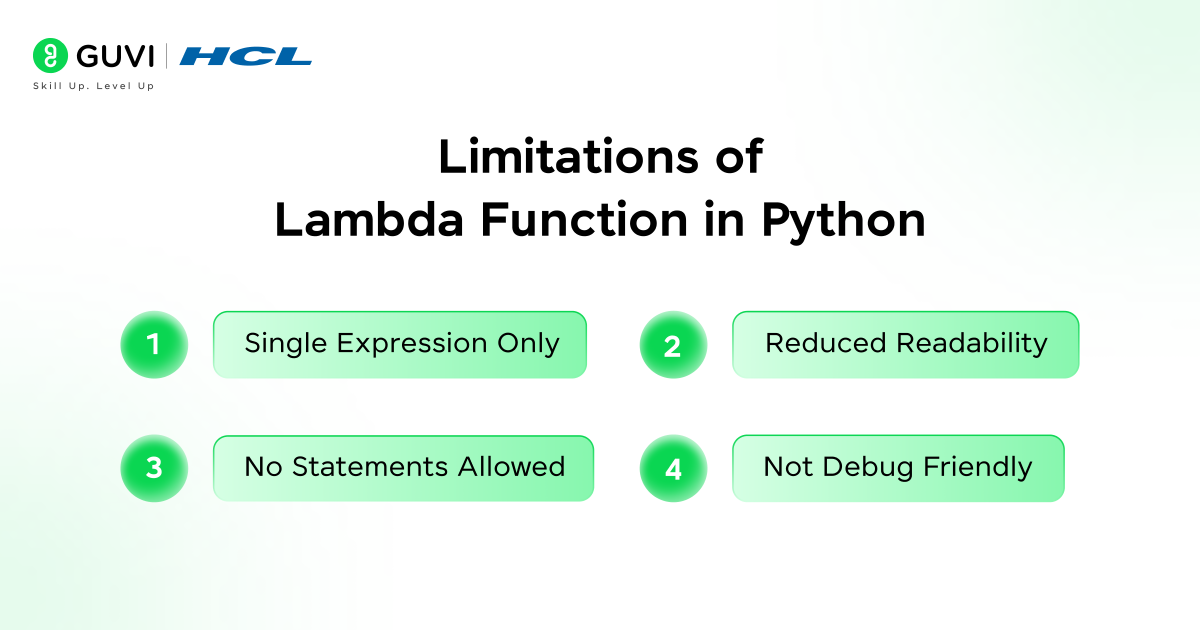 GUVI | HCL
Skill Up. Level Up

Limitations of Lambda Function in Python

1 Single Expression Only

2 Reduced Readability

3 No Statements Allowed

4 Not Debug Friendly